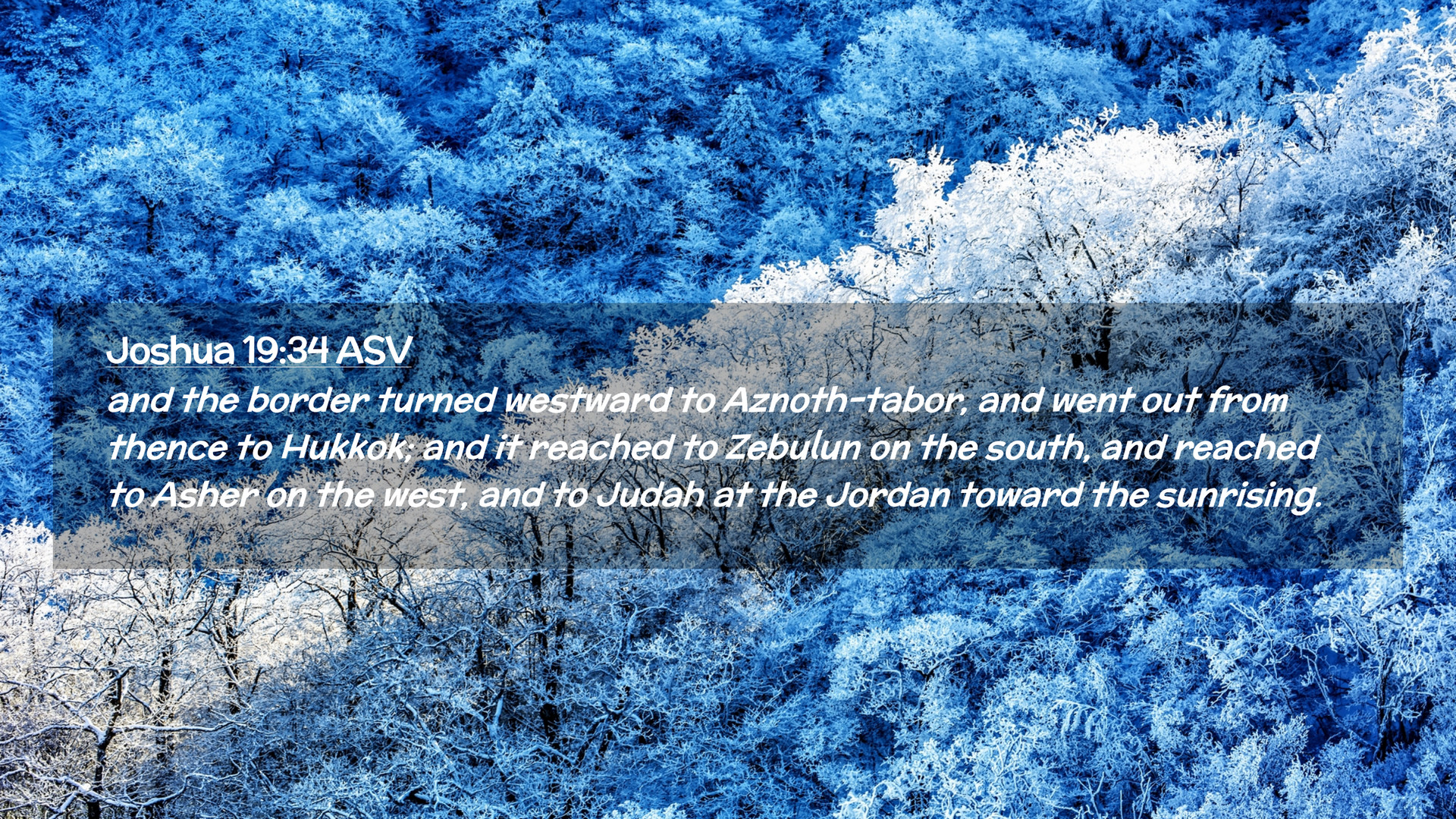 Joshua 19:34 ASV

and the border turned westward to Aznoth-tabor, and went out from thence to Hukkok; and it reached to Zebulun on the south, and reached to Asher on the west, and to Judah at the Jordan toward the sunrising.